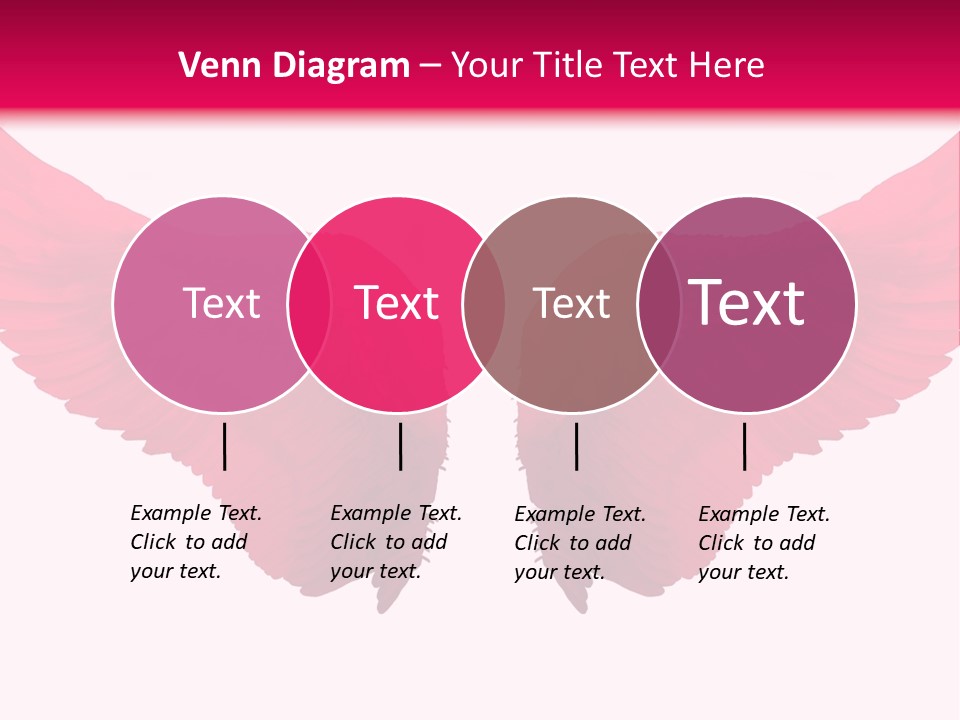 Venn Diagram – Your Title Text Here

Text

Text

Text

Text

Example Text. Click to add your text.

Example Text. Click to add your text.

Example Text. Click to add your text.

Example Text. Click to add your text.